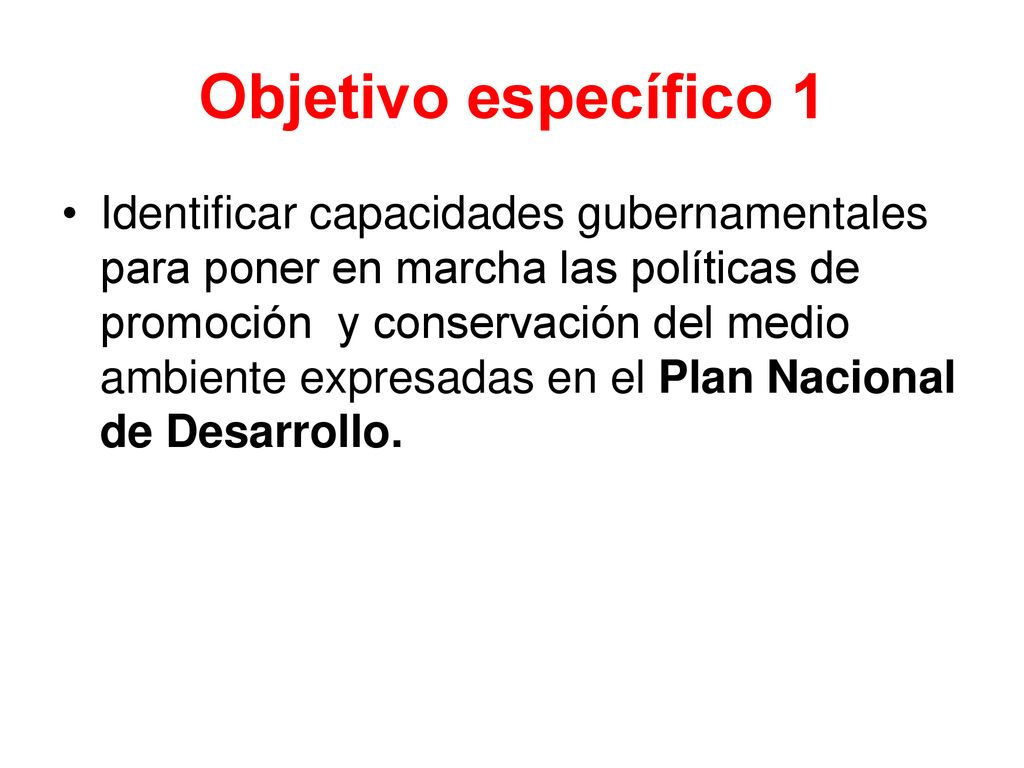 Objetivo específico 1

• Identificar capacidades gubernamentales para poner en marcha las políticas de promoción y conservación del medio ambiente expresadas en el Plan Nacional de Desarrollo.